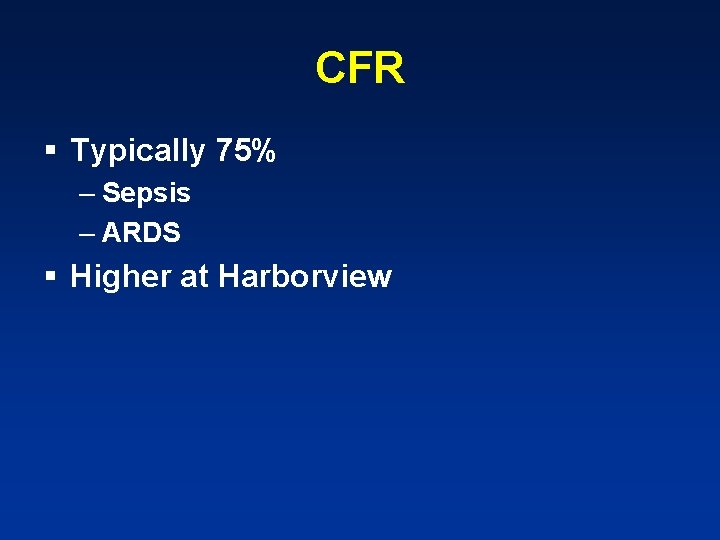 CFR

▪ Typically 75%
  – Sepsis
  – ARDS
▪ Higher at Harborview